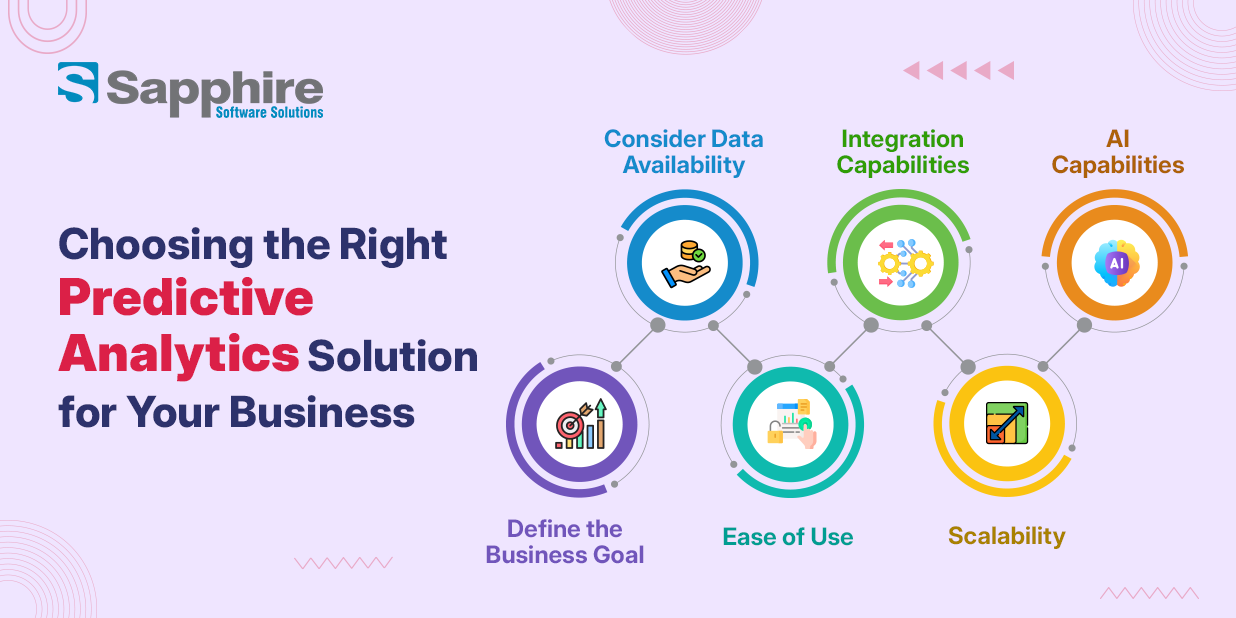 Sapphire
Software Solutions

Choosing the Right Predictive Analytics Solution for Your Business

Consider Data Availability

Integration Capabilities

AI Capabilities

AI

Define the Business Goal

Ease of Use

Scalability